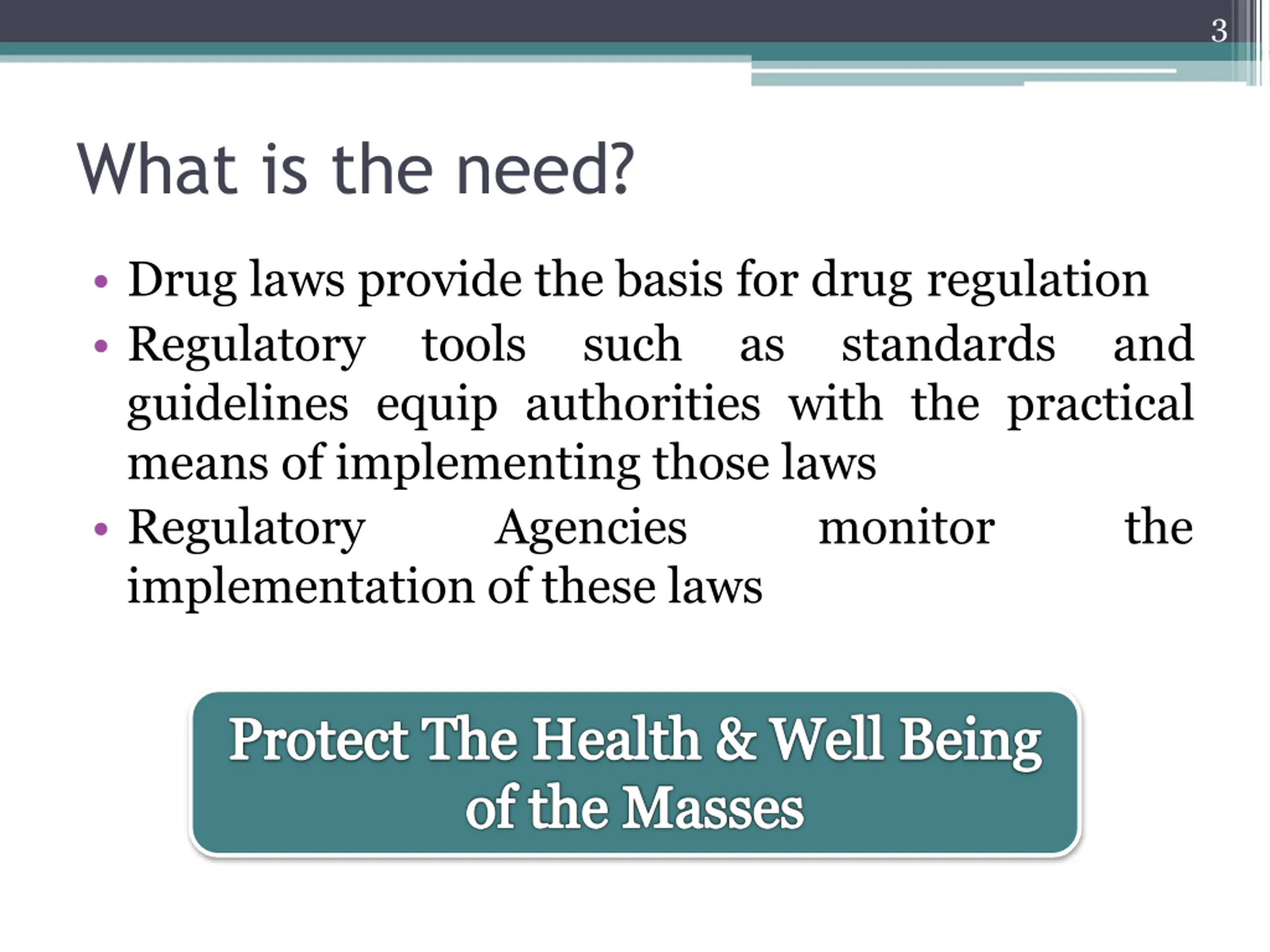 3

What is the need?

• Drug laws provide the basis for drug regulation
• Regulatory tools such as standards and guidelines equip authorities with the practical means of implementing those laws
• Regulatory Agencies monitor the implementation of these laws

Protect The Health & Well Being of the Masses